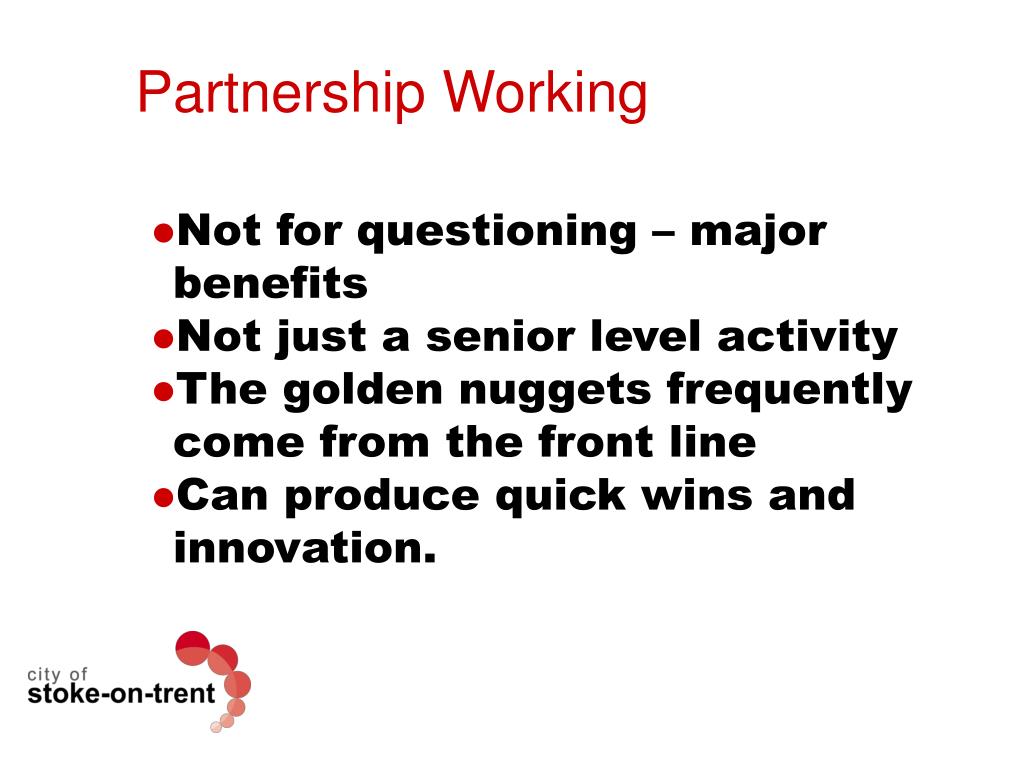 Partnership Working

●Not for questioning – major benefits
●Not just a senior level activity
●The golden nuggets frequently come from the front line
●Can produce quick wins and innovation.

city of
stoke-on-trent